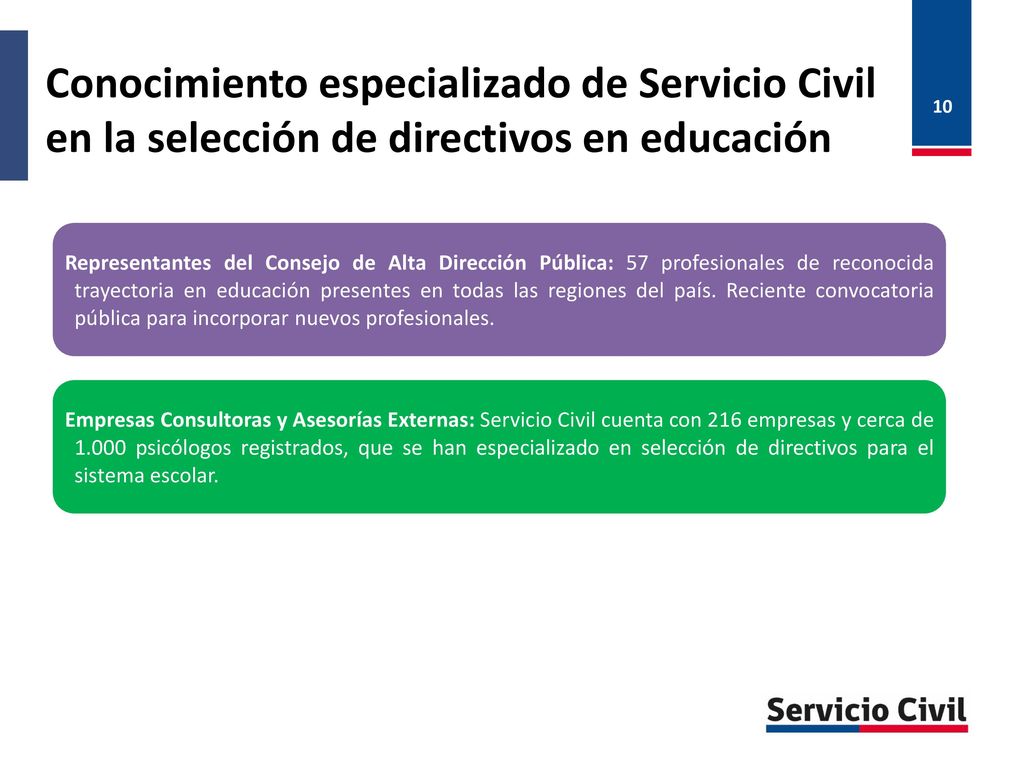 Conocimiento especializado de Servicio Civil en la selección de directivos en educación

10

Representantes del Consejo de Alta Dirección Pública: 57 profesionales de reconocida trayectoria en educación presentes en todas las regiones del país. Reciente convocatoria pública para incorporar nuevos profesionales.

Empresas Consultoras y Asesorías Externas: Servicio Civil cuenta con 216 empresas y cerca de 1.000 psicólogos registrados, que se han especializado en selección de directivos para el sistema escolar.

Servicio Civil